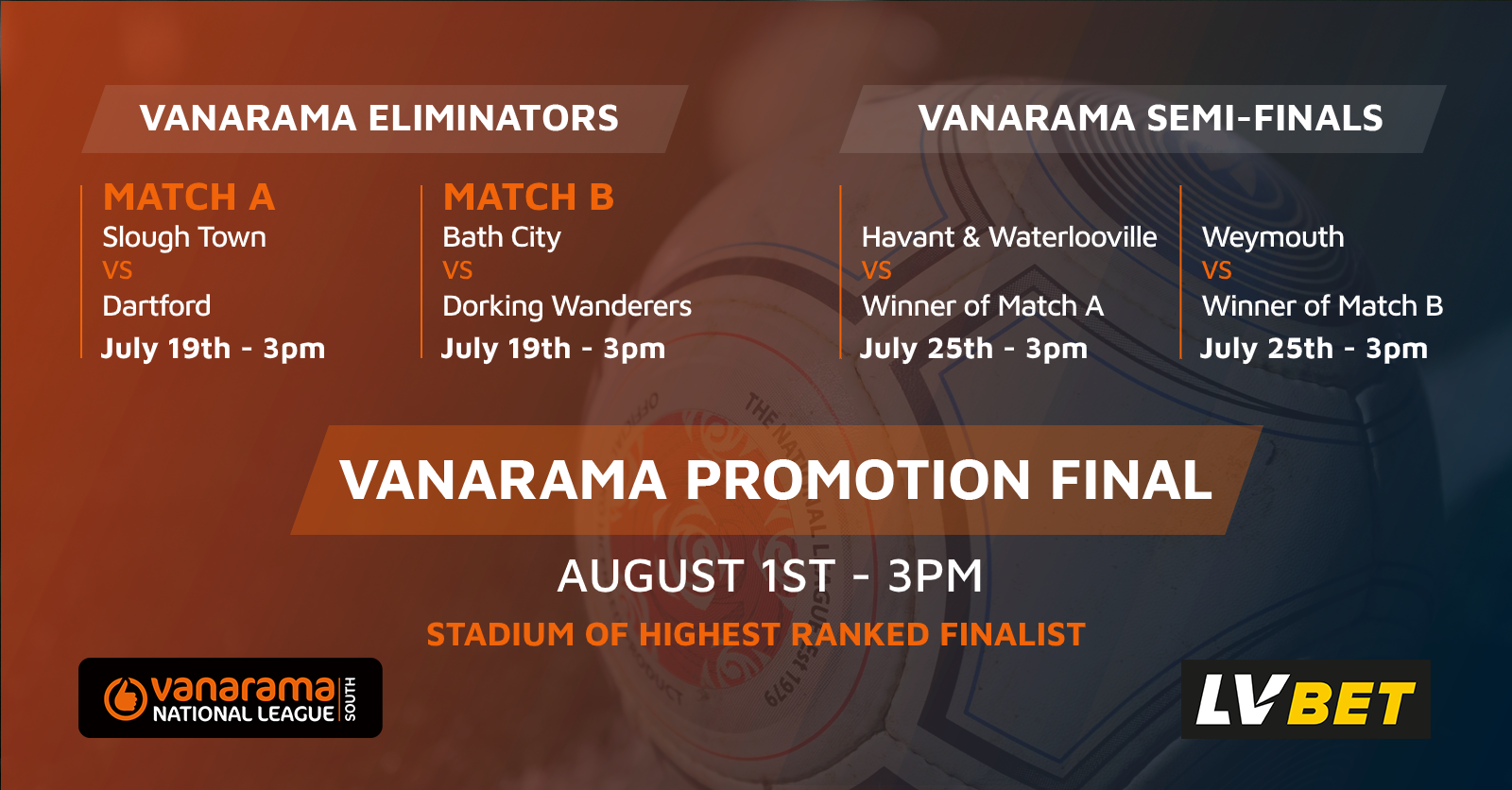 VANARAMA ELIMINATORS

MATCH A
Slough Town
VS
Dartford
July 19th - 3pm

MATCH B
Bath City
VS
Dorking Wanderers
July 19th - 3pm

VANARAMA SEMI-FINALS

Havant & Waterlooville
VS
Winner of Match A
July 25th - 3pm

Weymouth
VS
Winner of Match B
July 25th - 3pm

VANARAMA PROMOTION FINAL

AUGUST 1ST - 3PM

STADIUM OF HIGHEST RANKED FINALIST

vanarama NATIONAL LEAGUE SOUTH

LVBET